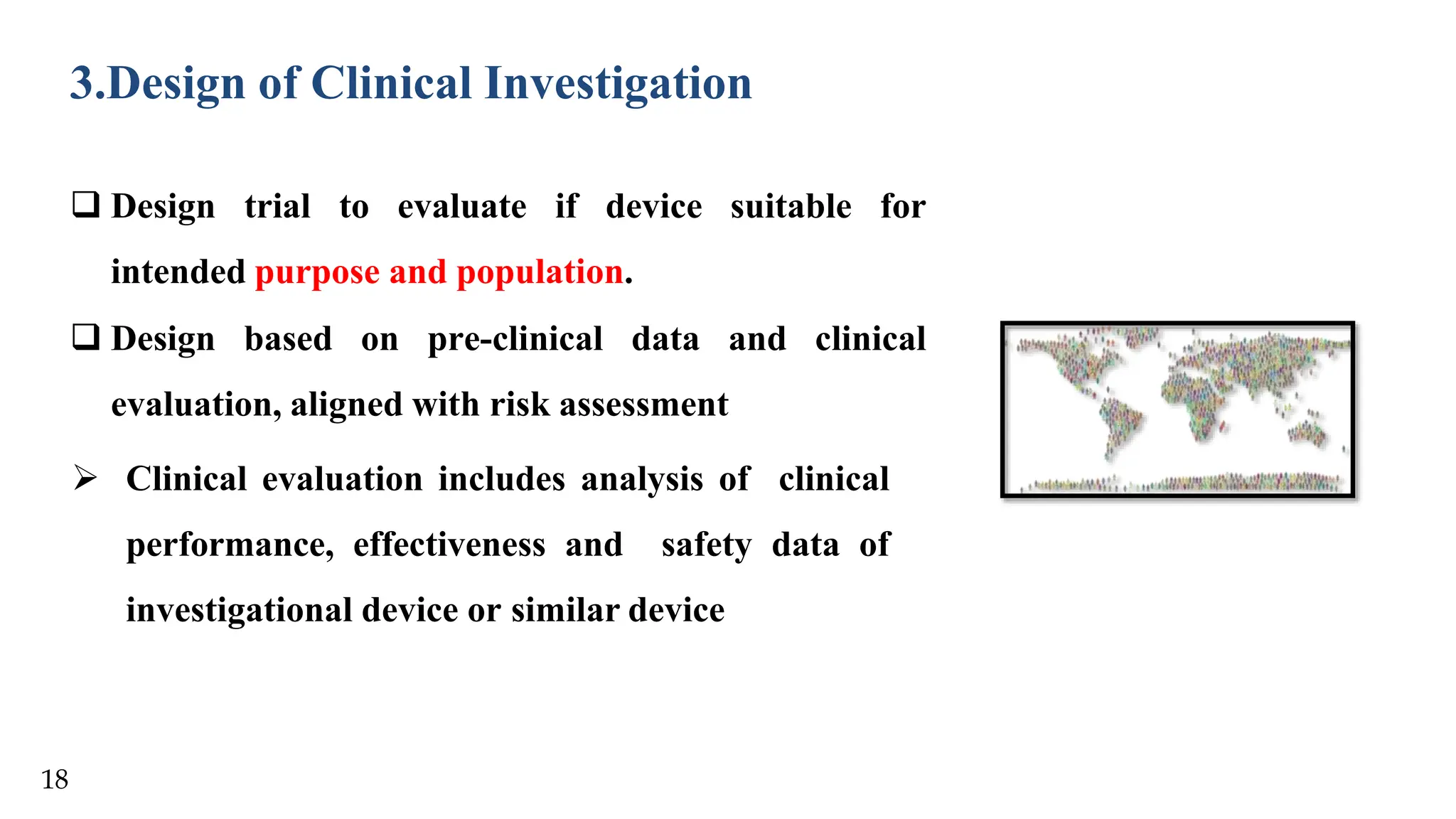 3.Design of Clinical Investigation

❑ Design trial to evaluate if device suitable for intended purpose and population.

❑ Design based on pre-clinical data and clinical evaluation, aligned with risk assessment

➢ Clinical evaluation includes analysis of clinical performance, effectiveness and safety data of investigational device or similar device

18